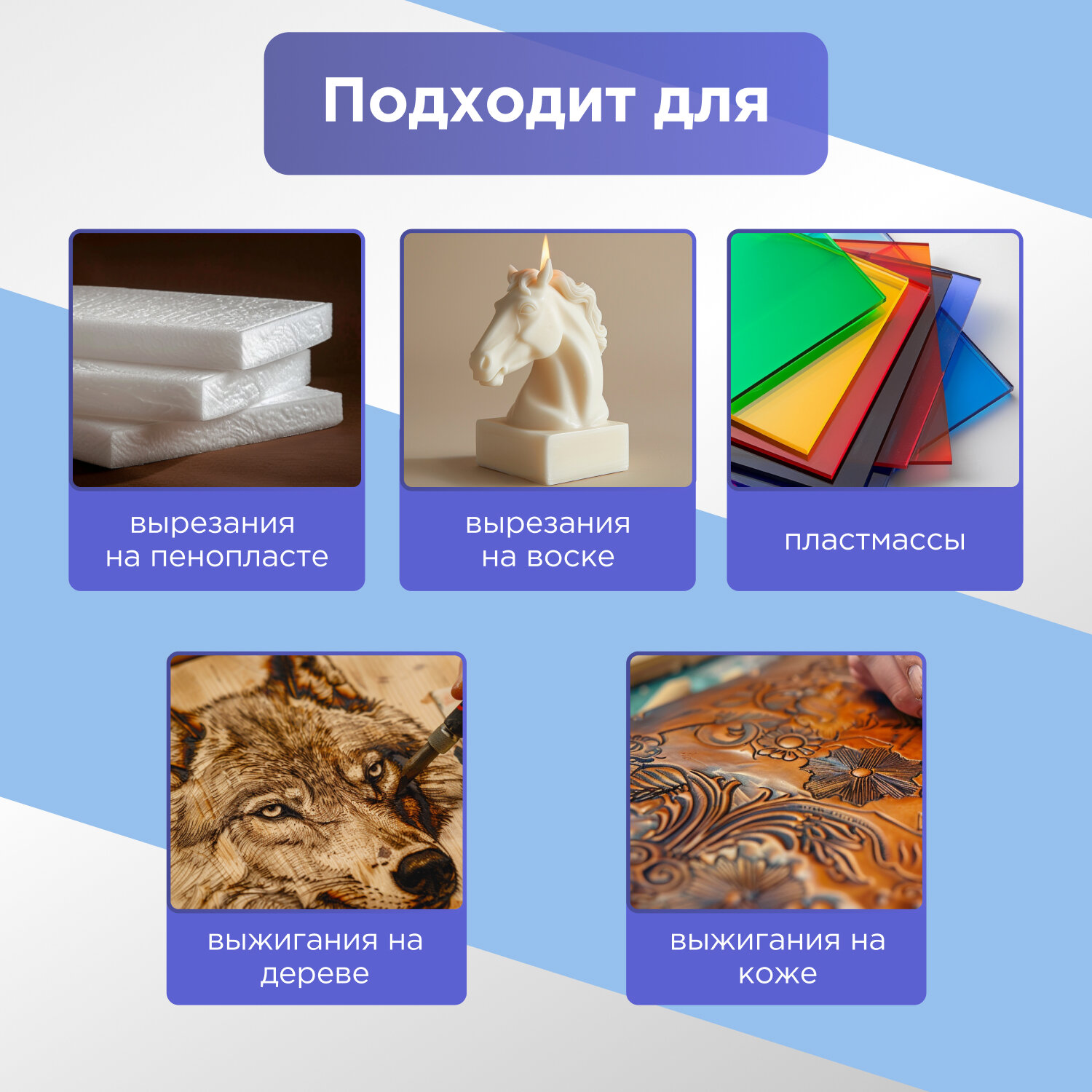 Подходит для

вырезания на пенопласте

вырезания на воске

пластмассы

выжигания на дереве

выжигания на коже